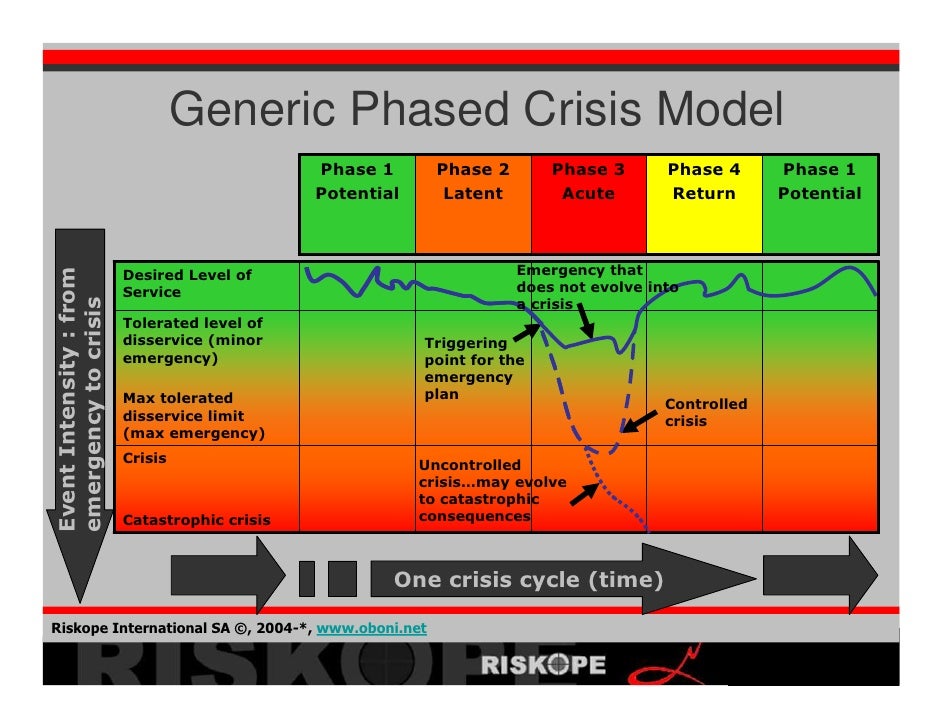 Generic Phased Crisis Model

| Phase 1 Potential | Phase 2 Latent | Phase 3 Acute | Phase 4 Return | Phase 1 Potential |
|---|---|---|---|---|

Event Intensity : from emergency to crisis

Desired Level of Service

Tolerated level of disservice (minor emergency)

Max tolerated disservice limit (max emergency)

Crisis

Catastrophic crisis

Emergency that does not evolve into a crisis

Triggering point for the emergency plan

Controlled crisis

Uncontrolled crisis...may evolve to catastrophic consequences

One crisis cycle (time)

Riskope International SA ©, 2004-*, www.oboni.net

RISKOPE

RISKOPE